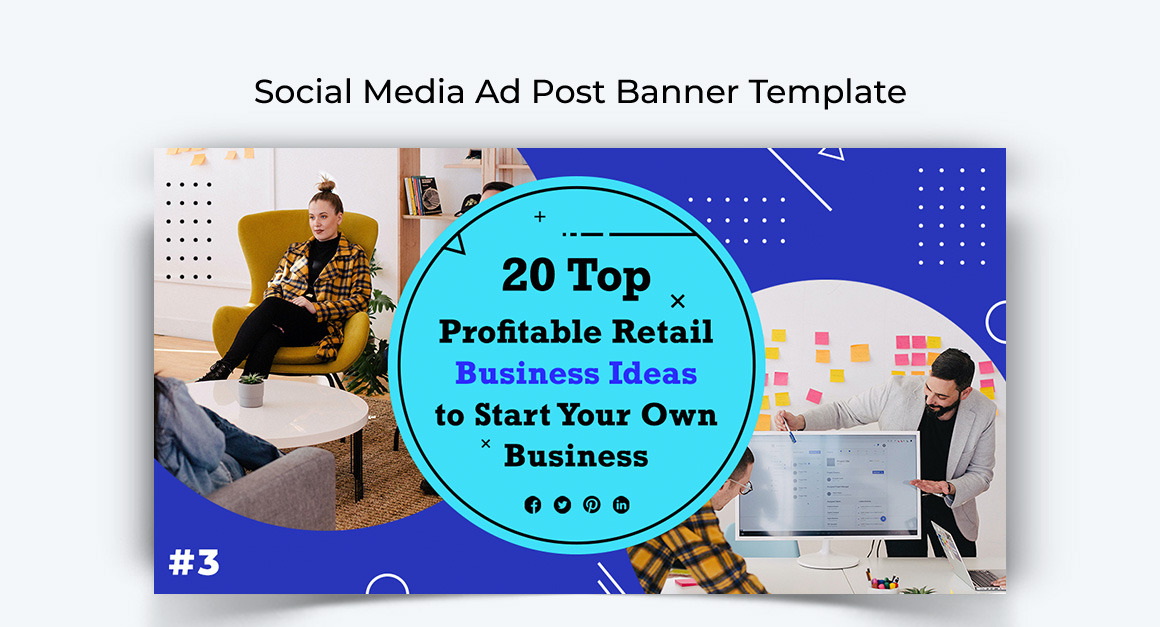 Social Media Ad Post Banner Template

20 Top
Profitable Retail
Business Ideas
to Start Your Own
Business

#3